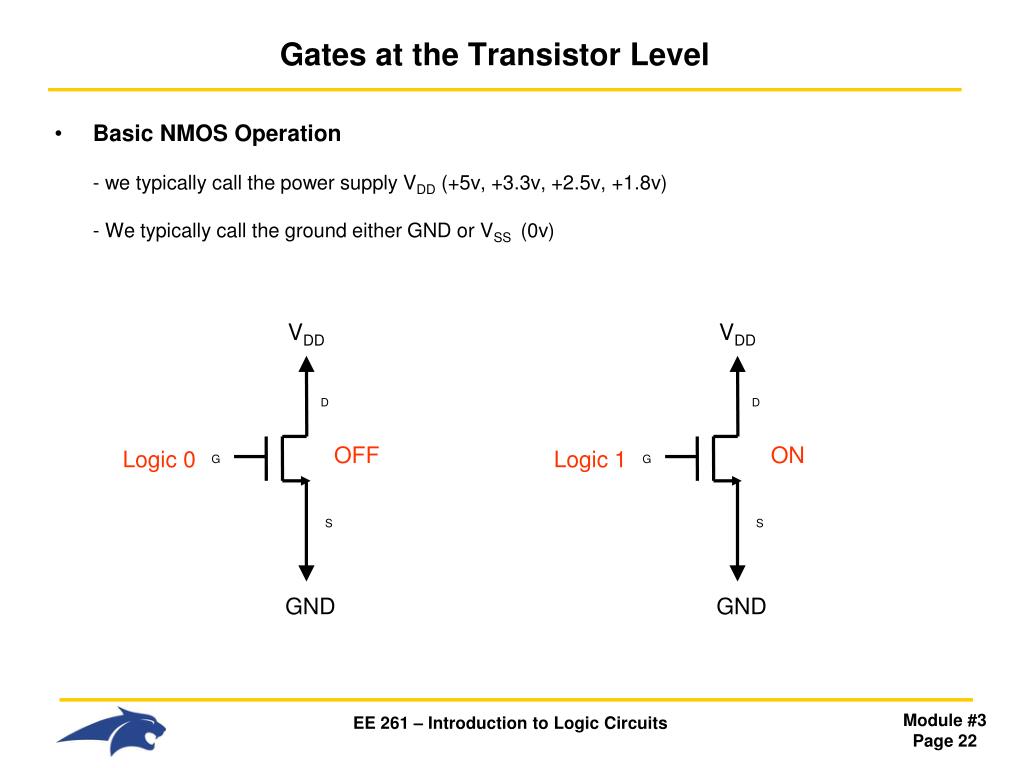 Gates at the Transistor Level

• Basic NMOS Operation

- we typically call the power supply $V_{DD}$ (+5v, +3.3v, +2.5v, +1.8v)

- We typically call the ground either GND or $V_{SS}$ (0v)

$V_{DD}$

D

Logic 0 G

OFF

S

GND

$V_{DD}$

D

Logic 1 G

ON

S

GND

EE 261 – Introduction to Logic Circuits

Module #3
Page 22